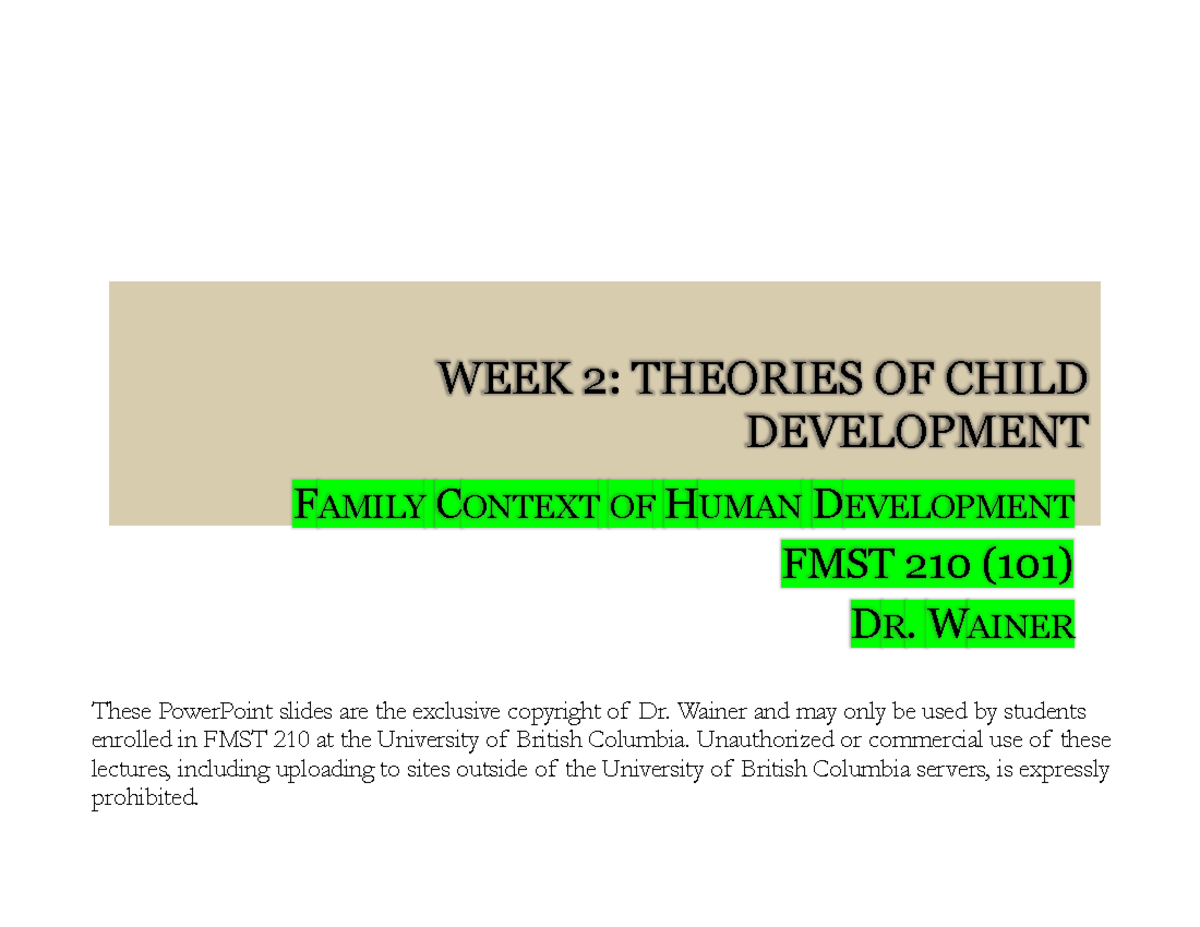 WEEK 2: THEORIES OF CHILD DEVELOPMENT

FAMILY CONTEXT OF HUMAN DEVELOPMENT

FMST 210 (101)

DR. WAINER

These PowerPoint slides are the exclusive copyright of Dr. Wainer and may only be used by students enrolled in FMST 210 at the University of British Columbia. Unauthorized or commercial use of these lectures, including uploading to sites outside of the University of British Columbia servers, is expressly prohibited.